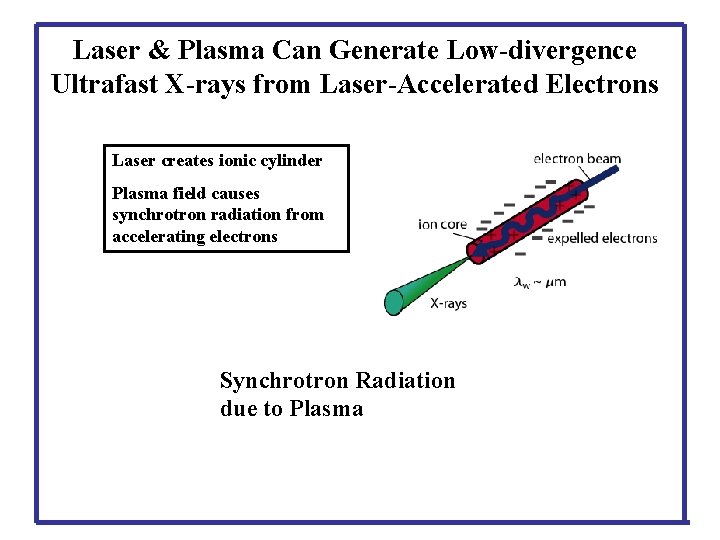 Laser & Plasma Can Generate Low-divergence Ultrafast X-rays from Laser-Accelerated Electrons

Laser creates ionic cylinder

Plasma field causes synchrotron radiation from accelerating electrons

electron beam

ion core

expelled electrons

$\lambda_w \sim \mu m$

X-rays

Synchrotron Radiation due to Plasma